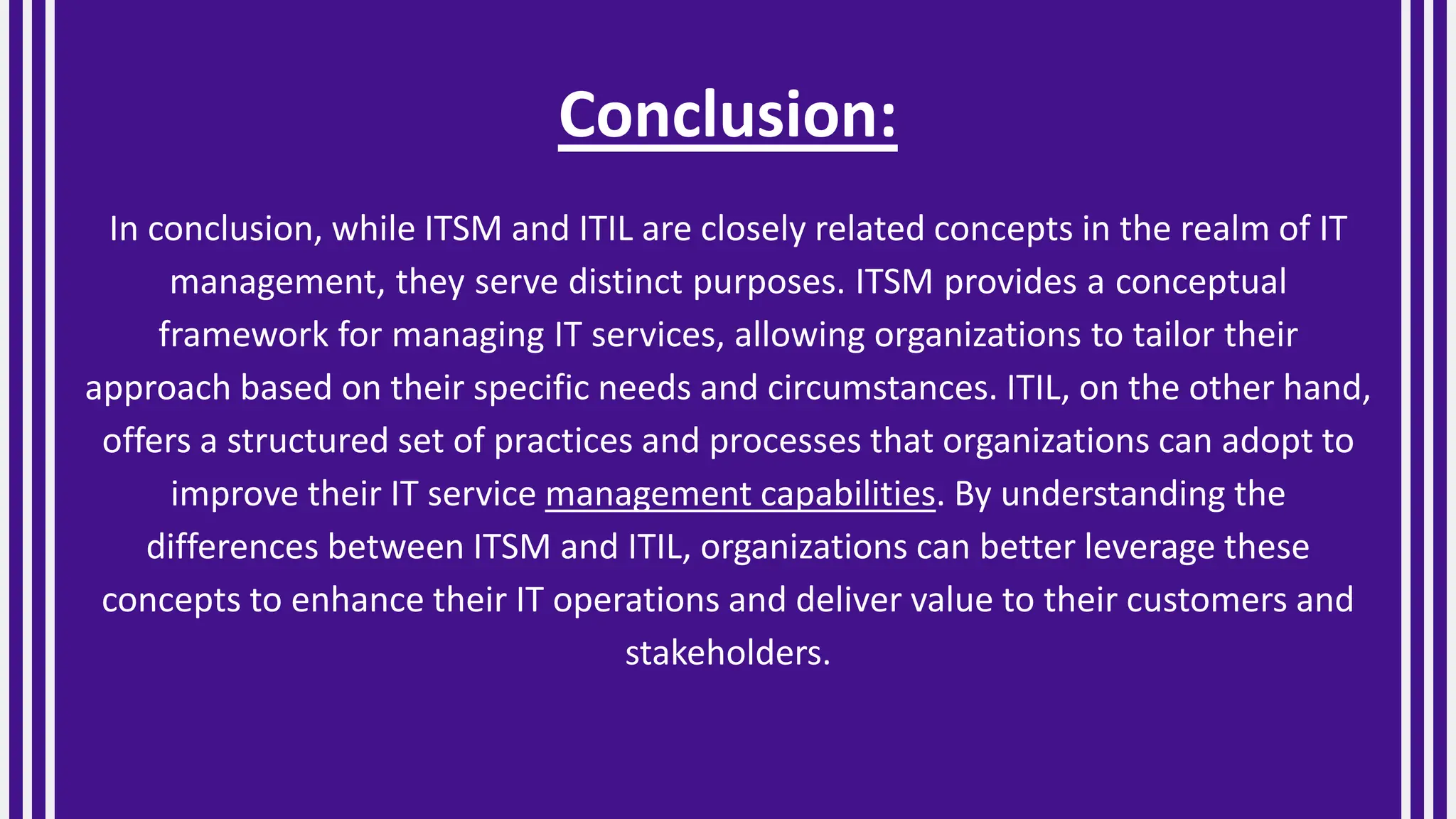 Conclusion:

In conclusion, while ITSM and ITIL are closely related concepts in the realm of IT management, they serve distinct purposes. ITSM provides a conceptual framework for managing IT services, allowing organizations to tailor their approach based on their specific needs and circumstances. ITIL, on the other hand, offers a structured set of practices and processes that organizations can adopt to improve their IT service management capabilities. By understanding the differences between ITSM and ITIL, organizations can better leverage these concepts to enhance their IT operations and deliver value to their customers and stakeholders.